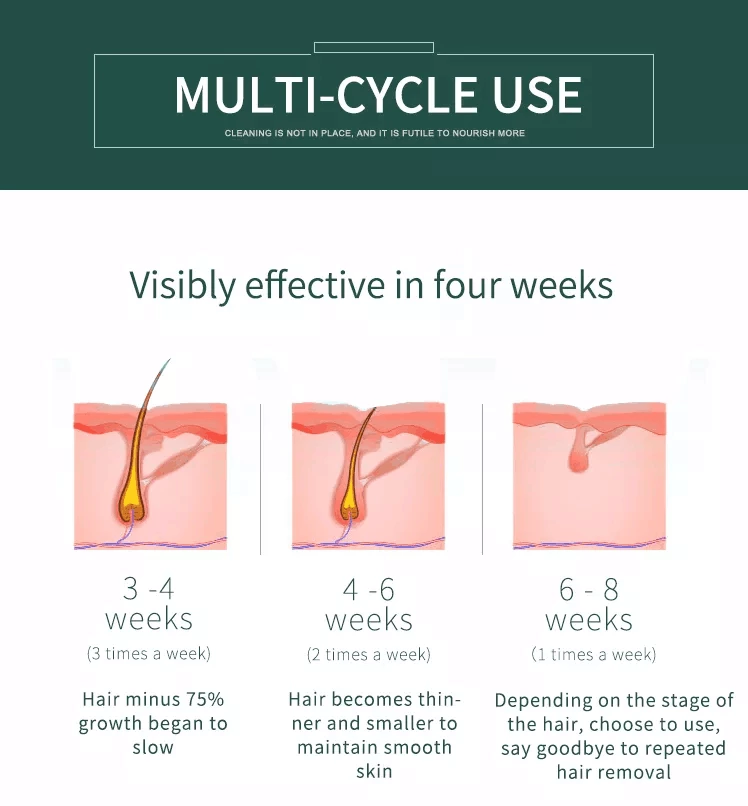 MULTI-CYCLE USE

CLEANING IS NOT IN PLACE, AND IT IS FUTILE TO NOURISH MORE

Visibly effective in four weeks

3 -4 weeks
(3 times a week)
Hair minus 75% growth began to slow

4 -6 weeks
(2 times a week)
Hair becomes thinner and smaller to maintain smooth skin

6 - 8 weeks
(1 times a week)
Depending on the stage of the hair, choose to use, say goodbye to repeated hair removal